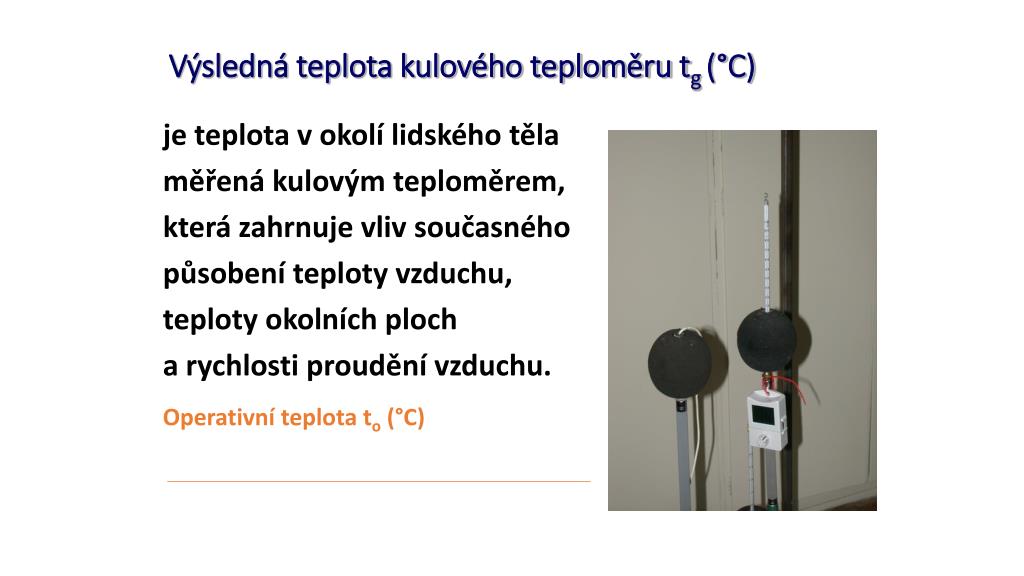 Výsledná teplota kulového teploměru $t_g$ (°C)

je teplota v okolí lidského těla měřená kulovým teploměrem, která zahrnuje vliv současného působení teploty vzduchu, teploty okolních ploch a rychlosti proudění vzduchu.

Operativní teplota $t_o$ (°C)